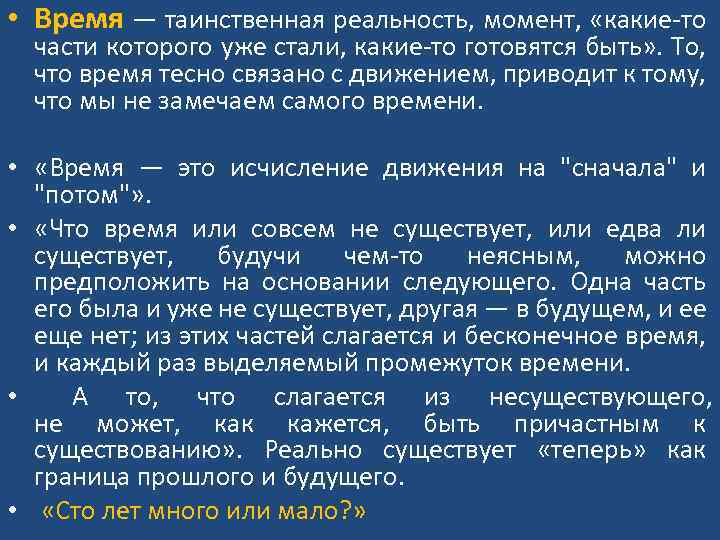 • Время — таинственная реальность, момент, «какие-то части которого уже стали, какие-то готовятся быть». То, что время тесно связано с движением, приводит к тому, что мы не замечаем самого времени.

• «Время — это исчисление движения на "сначала" и "потом"».

• «Что время или совсем не существует, или едва ли существует, будучи чем-то неясным, можно предположить на основании следующего. Одна часть его была и уже не существует, другая — в будущем, и ее еще нет; из этих частей слагается и бесконечное время, и каждый раз выделяемый промежуток времени.

• А то, что слагается из несуществующего, не может, как кажется, быть причастным к существованию». Реально существует «теперь» как граница прошлого и будущего.

• «Сто лет много или мало?»